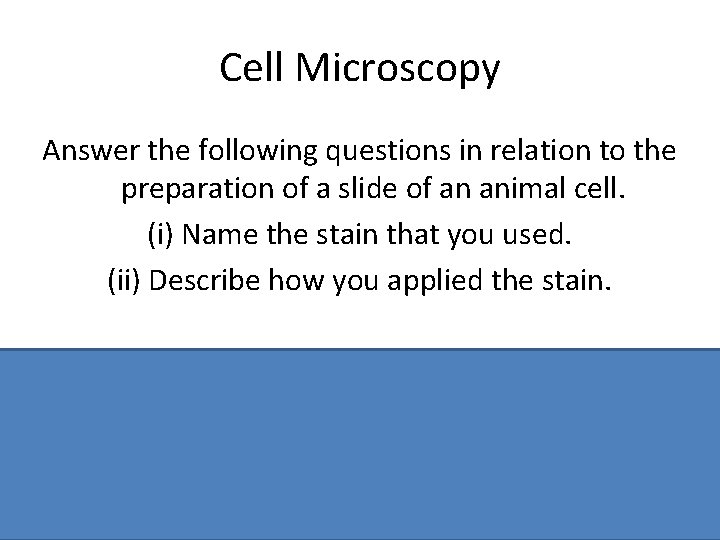 Cell Microscopy

Answer the following questions in relation to the preparation of a slide of an animal cell.

(i) Name the stain that you used.

(ii) Describe how you applied the stain.